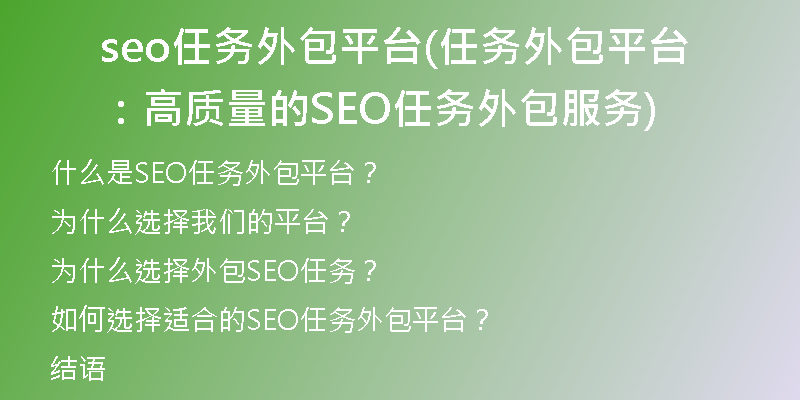 seo任务外包平台(任务外包平台：高质量的SEO任务外包服务)

什么是SEO任务外包平台？

为什么选择我们的平台？

为什么选择外包SEO任务？

如何选择适合的SEO任务外包平台？

结语